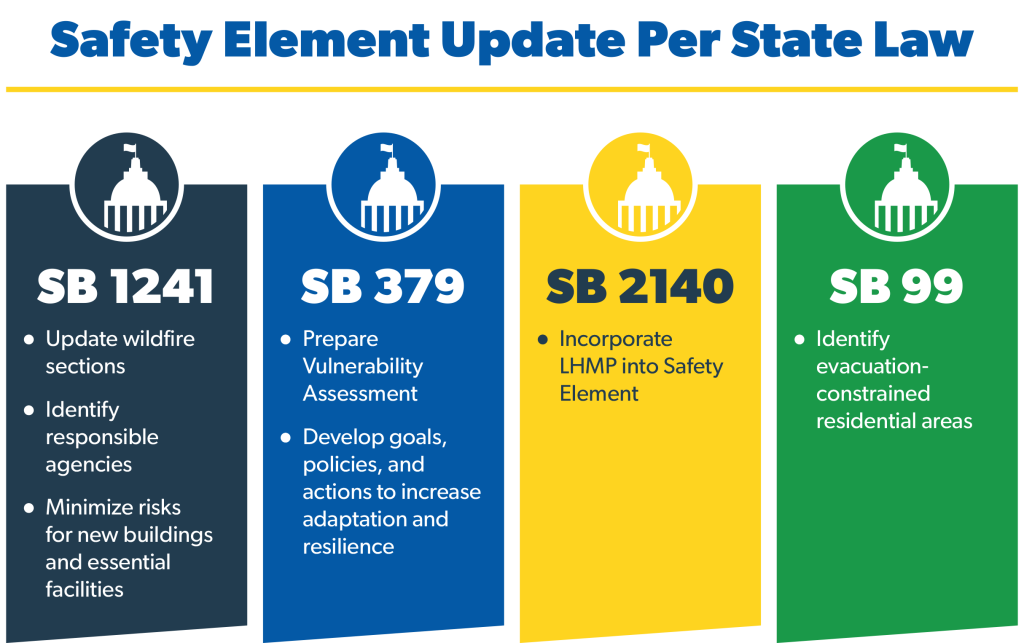 Safety Element Update Per State Law

SB 1241

- Update wildfire sections
- Identify responsible agencies
- Minimize risks for new buildings and essential facilities

SB 379

- Prepare Vulnerability Assessment
- Develop goals, policies, and actions to increase adaptation and resilience

SB 2140

- Incorporate LHMP into Safety Element

SB 99

- Identify evacuation-constrained residential areas